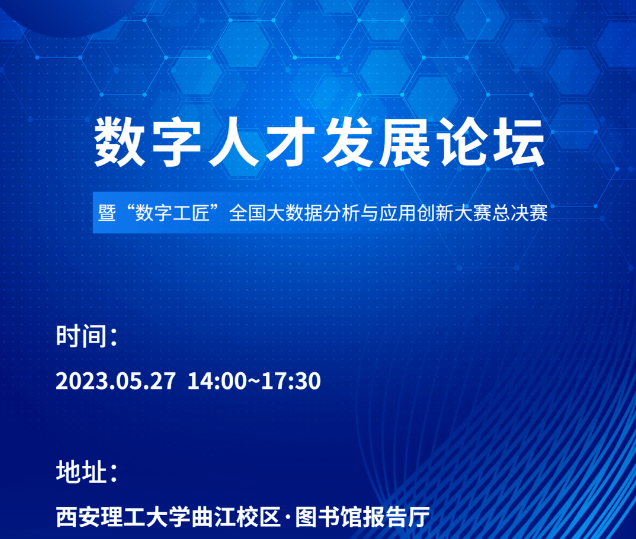 数字人才发展论坛

暨“数字工匠”全国大数据分析与应用创新大赛总决赛

时间：

2023.05.27 14:00~17:30

地址：

西安理工大学曲江校区·图书馆报告厅